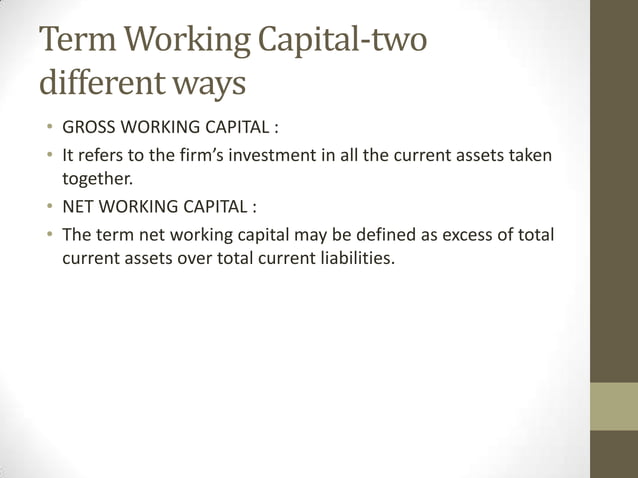 Term Working Capital-two different ways

• GROSS WORKING CAPITAL :
• It refers to the firm's investment in all the current assets taken together.
• NET WORKING CAPITAL :
• The term net working capital may be defined as excess of total current assets over total current liabilities.